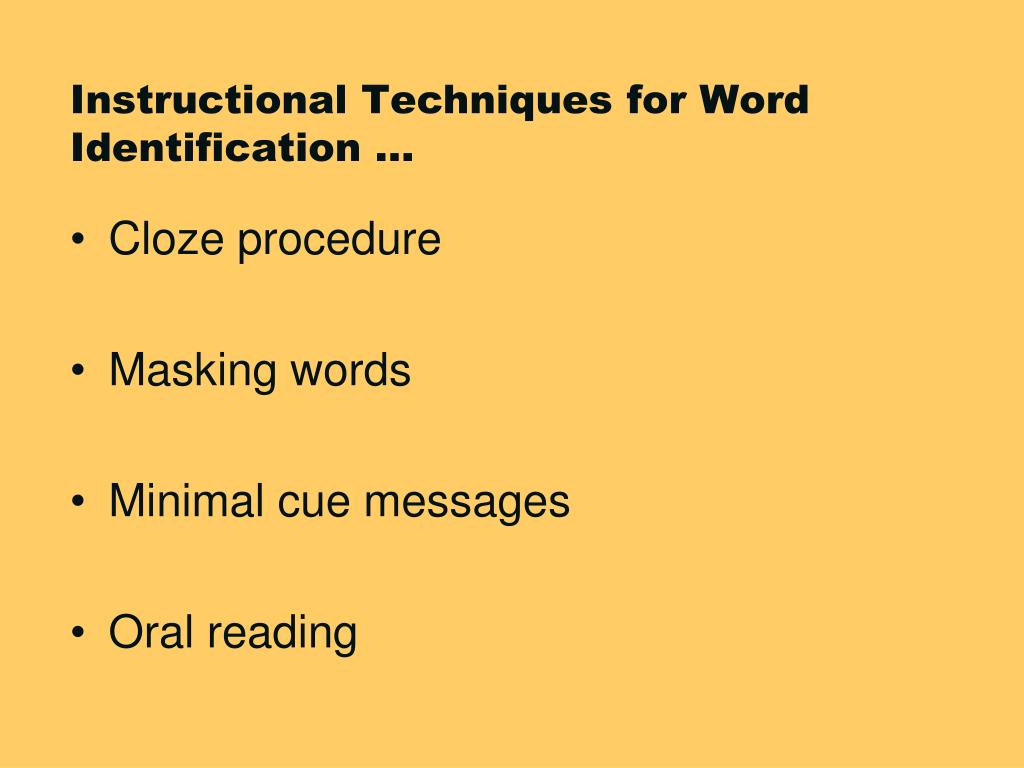 Instructional Techniques for Word Identification …

• Cloze procedure

• Masking words

• Minimal cue messages

• Oral reading